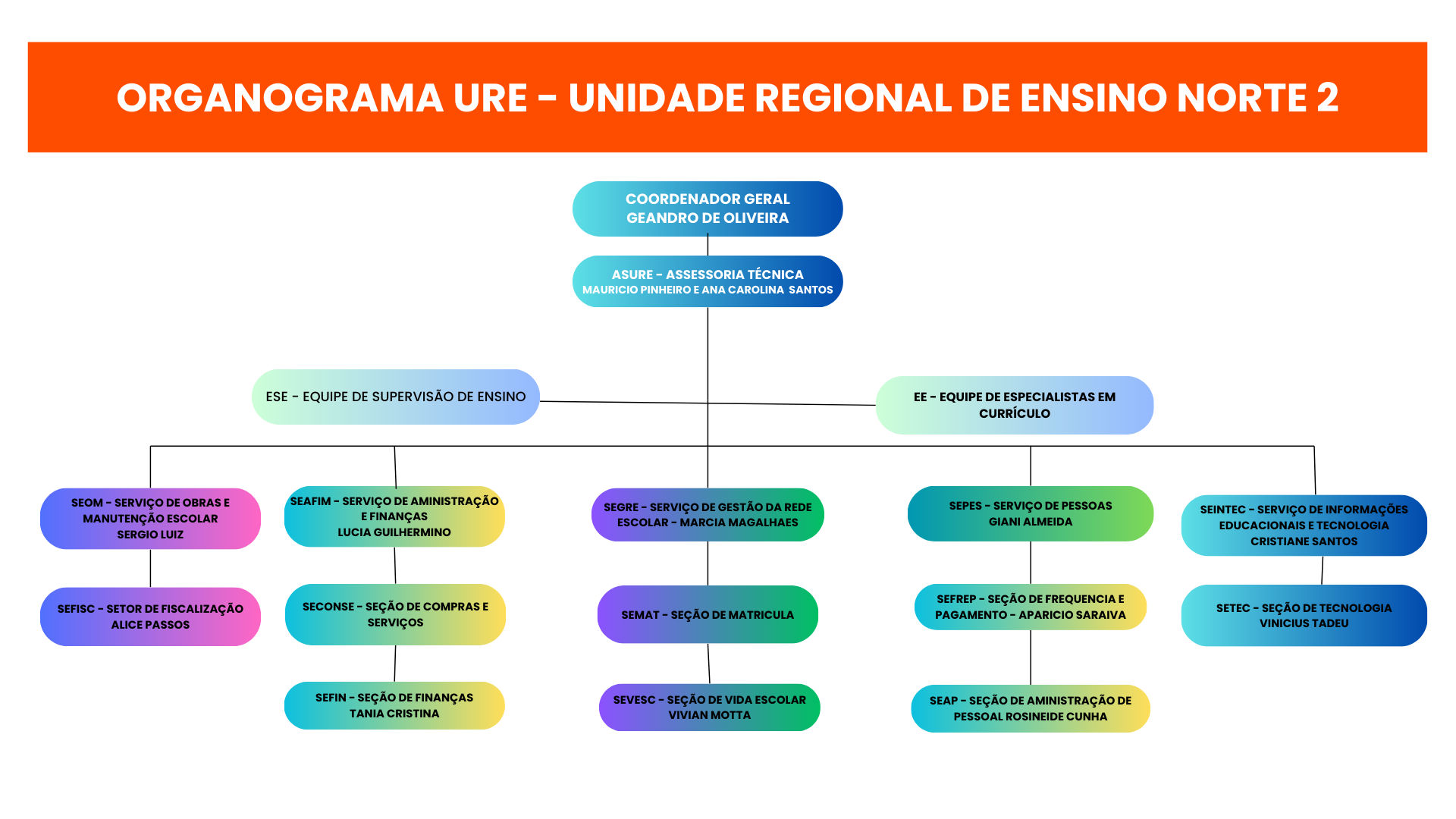 ORGANOGRAMA URE - UNIDADE REGIONAL DE ENSINO NORTE 2

COORDENADOR GERAL
GEANDRO DE OLIVEIRA

ASURE - ASSESSORIA TÉCNICA
MAURICIO PINHEIRO E ANA CAROLINA SANTOS

ESE - EQUIPE DE SUPERVISÃO DE ENSINO

EE - EQUIPE DE ESPECIALISTAS EM CURRÍCULO

SEOM - SERVIÇO DE OBRAS E MANUTENÇÃO ESCOLAR
SERGIO LUIZ

SEFISC - SETOR DE FISCALIZAÇÃO
ALICE PASSOS

SEAFIM - SERVIÇO DE AMINISTRAÇÃO E FINANÇAS
LUCIA GUILHERMINO

SECONSE - SEÇÃO DE COMPRAS E SERVIÇOS

SEFIN - SEÇÃO DE FINANÇAS
TANIA CRISTINA

SEGRE - SERVIÇO DE GESTÃO DA REDE ESCOLAR - MARCIA MAGALHAES

SEMAT - SEÇÃO DE MATRICULA

SEVESC - SEÇÃO DE VIDA ESCOLAR
VIVIAN MOTTA

SEPES - SERVIÇO DE PESSOAS
GIANI ALMEIDA

SEFREP - SEÇÃO DE FREQUENCIA E PAGAMENTO - APARICIO SARAIVA

SEAP - SEÇÃO DE AMINISTRAÇÃO DE PESSOAL ROSINEIDE CUNHA

SEINTEC - SERVIÇO DE INFORMAÇÕES EDUCACIONAIS E TECNOLOGIA
CRISTIANE SANTOS

SETEC - SEÇÃO DE TECNOLOGIA
VINICIUS TADEU